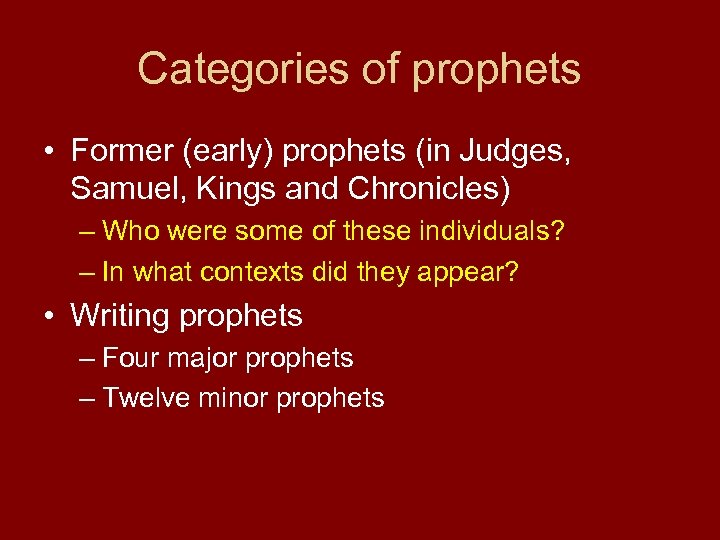 Categories of prophets

• Former (early) prophets (in Judges, Samuel, Kings and Chronicles)
– Who were some of these individuals?
– In what contexts did they appear?
• Writing prophets
– Four major prophets
– Twelve minor prophets